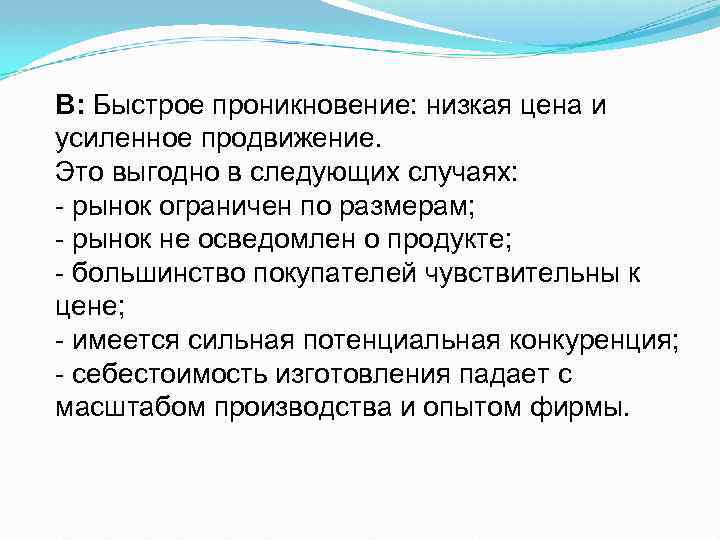 В: Быстрое проникновение: низкая цена и усиленное продвижение.
Это выгодно в следующих случаях:
- рынок ограничен по размерам;
- рынок не осведомлен о продукте;
- большинство покупателей чувствительны к цене;
- имеется сильная потенциальная конкуренция;
- себестоимость изготовления падает с масштабом производства и опытом фирмы.